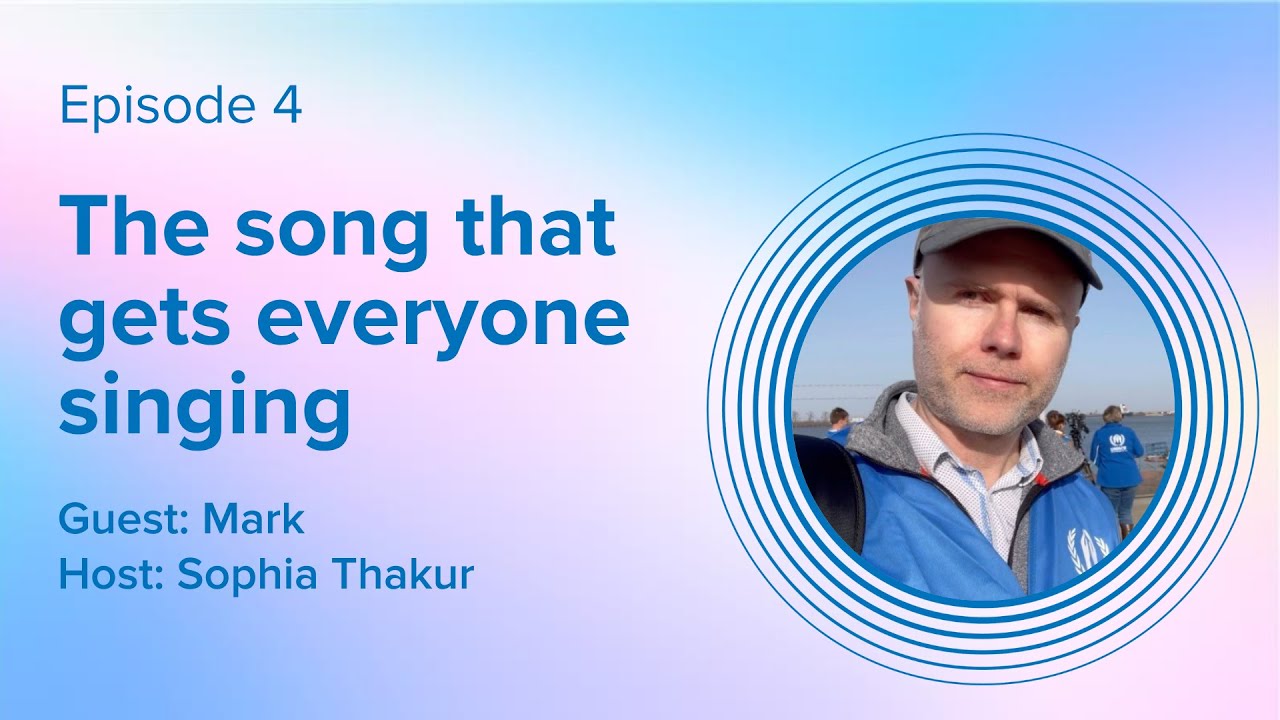 Episode 4

The song that gets everyone singing

Guest: Mark
Host: Sophia Thakur